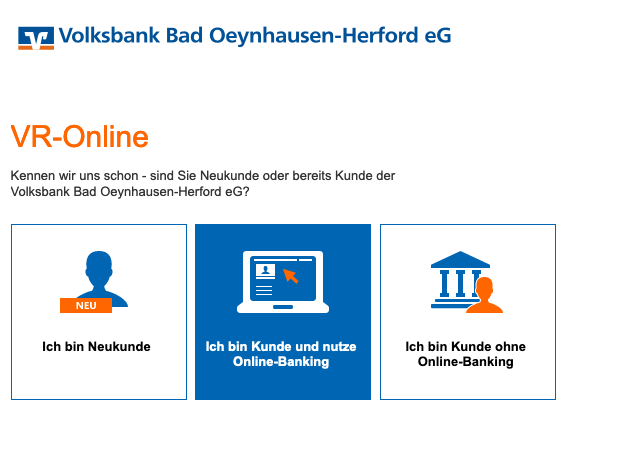 Volksbank Bad Oeynhausen-Herford eG

VR-Online

Kennen wir uns schon - sind Sie Neukunde oder bereits Kunde der Volksbank Bad Oeynhausen-Herford eG?

NEU

Ich bin Neukunde

Ich bin Kunde und nutze Online-Banking

Ich bin Kunde ohne Online-Banking